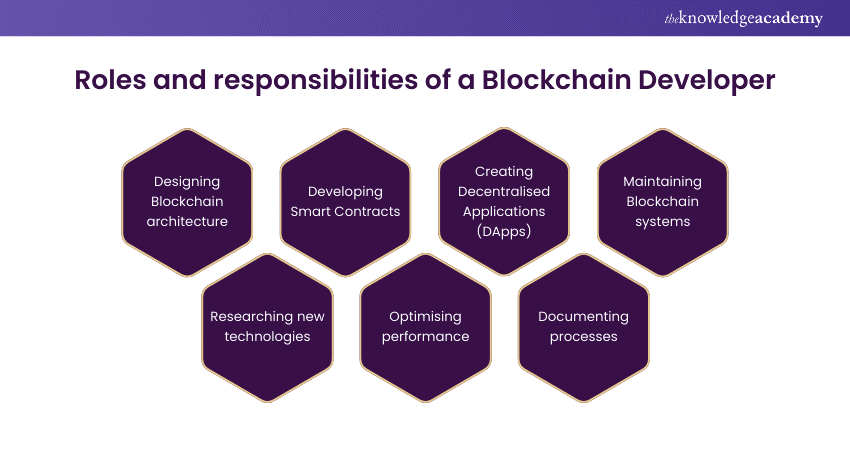 theknowledgeacademy

Roles and responsibilities of a Blockchain Developer

Designing Blockchain architecture

Developing Smart Contracts

Creating Decentralised Applications (DApps)

Maintaining Blockchain systems

Researching new technologies

Optimising performance

Documenting processes